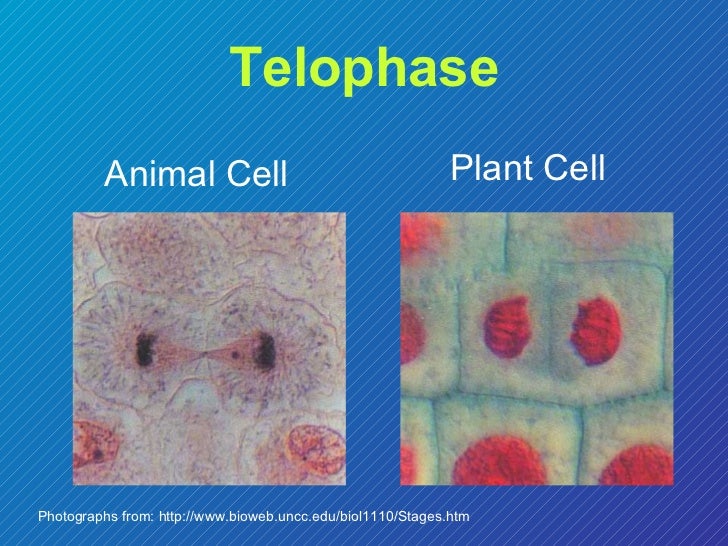 Telophase

Animal Cell

Plant Cell

Photographs from: http://www.bioweb.uncc.edu/biol1110/Stages.htm